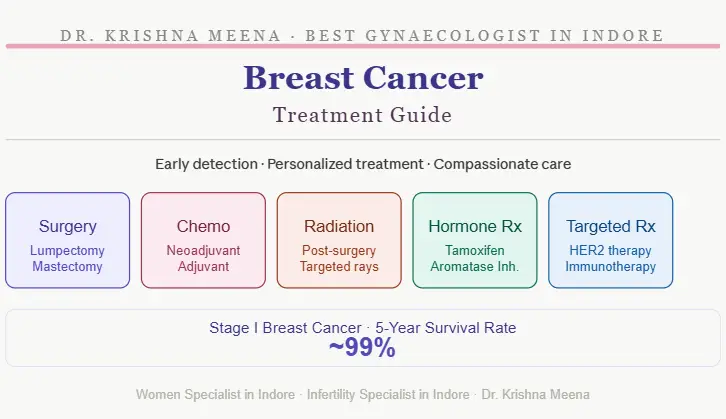 DR. KRISHNA MEENA · BEST GYNAECOLOGIST IN INDORE

Breast Cancer

Treatment Guide

Early detection · Personalized treatment · Compassionate care

Surgery
Lumpectomy
Mastectomy

Chemo
Neoadjuvant
Adjuvant

Radiation
Post-surgery
Targeted rays

Hormone Rx
Tamoxifen
Aromatase Inh.

Targeted Rx
HER2 therapy
Immunotherapy

Stage I Breast Cancer · 5-Year Survival Rate
~99%

Women Specialist in Indore · Infertility Specialist in Indore · Dr. Krishna Meena